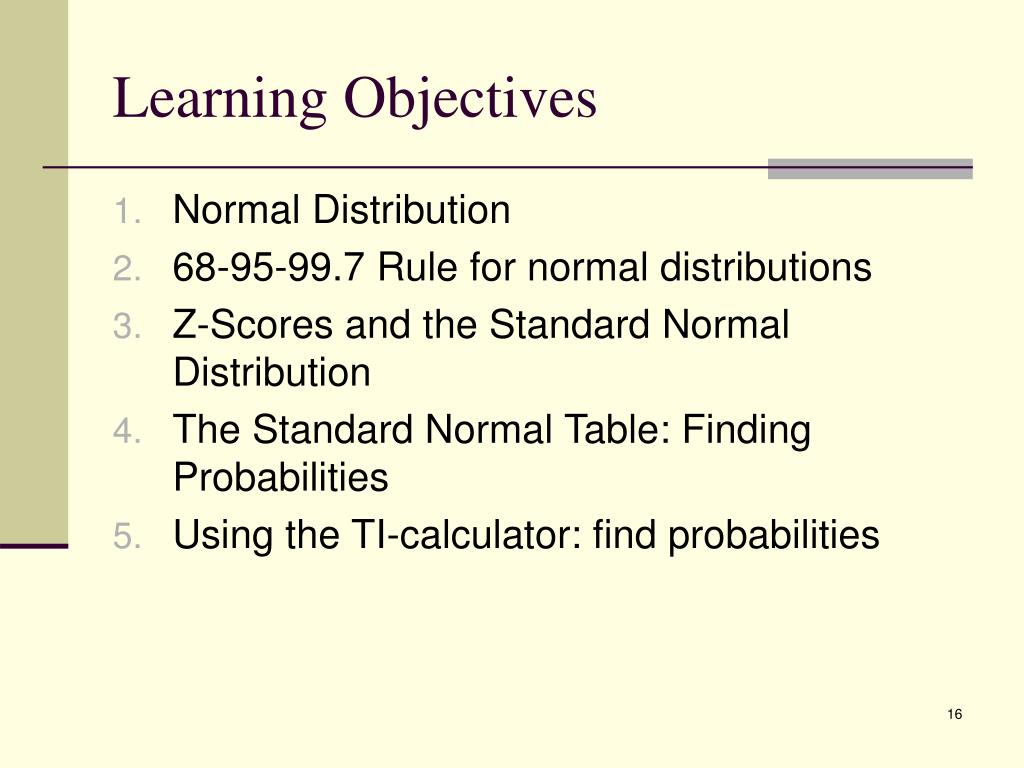 Learning Objectives

1. Normal Distribution
2. 68-95-99.7 Rule for normal distributions
3. Z-Scores and the Standard Normal Distribution
4. The Standard Normal Table: Finding Probabilities
5. Using the TI-calculator: find probabilities

16